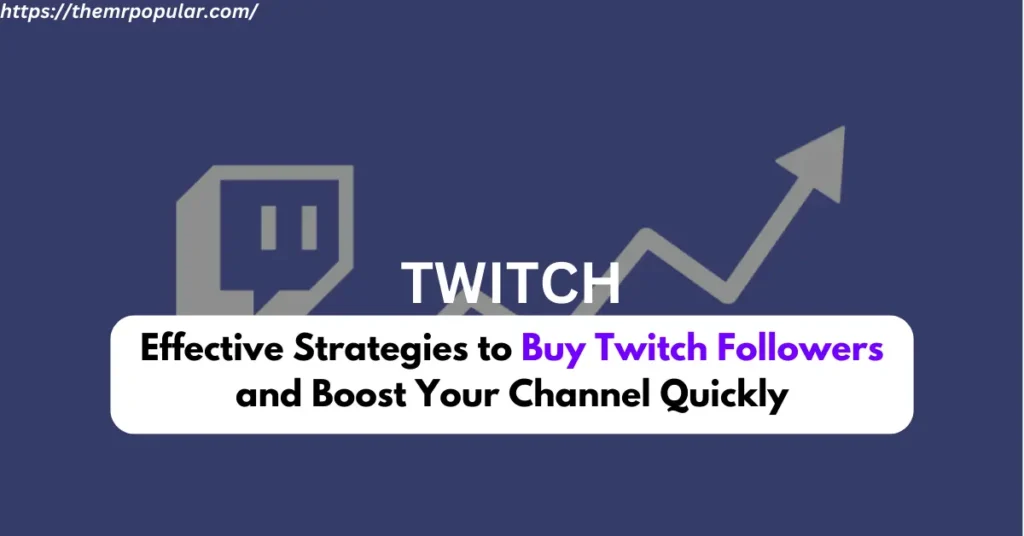 https://themrpopular.com/

TWITCH

Effective Strategies to Buy Twitch Followers and Boost Your Channel Quickly